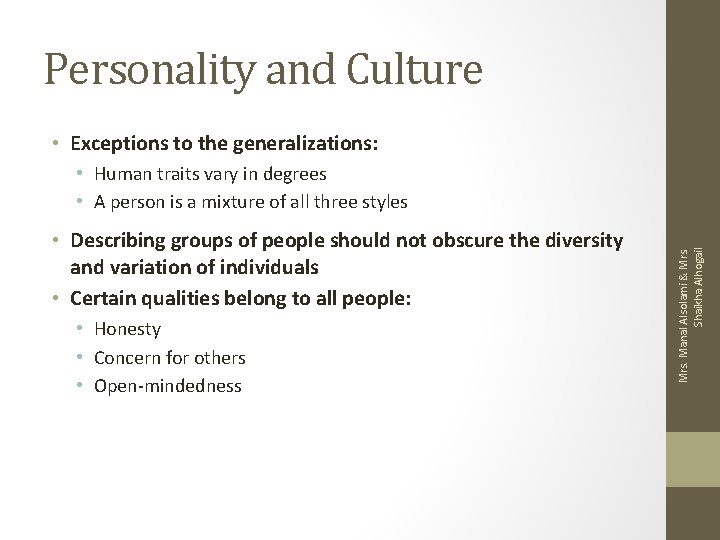 Personality and Culture

• Exceptions to the generalizations:
  • Human traits vary in degrees
  • A person is a mixture of all three styles
• Describing groups of people should not obscure the diversity and variation of individuals
• Certain qualities belong to all people:
  • Honesty
  • Concern for others
  • Open-mindedness

Mrs. Manal Alsolami & Mrs Shaikha Alhogail